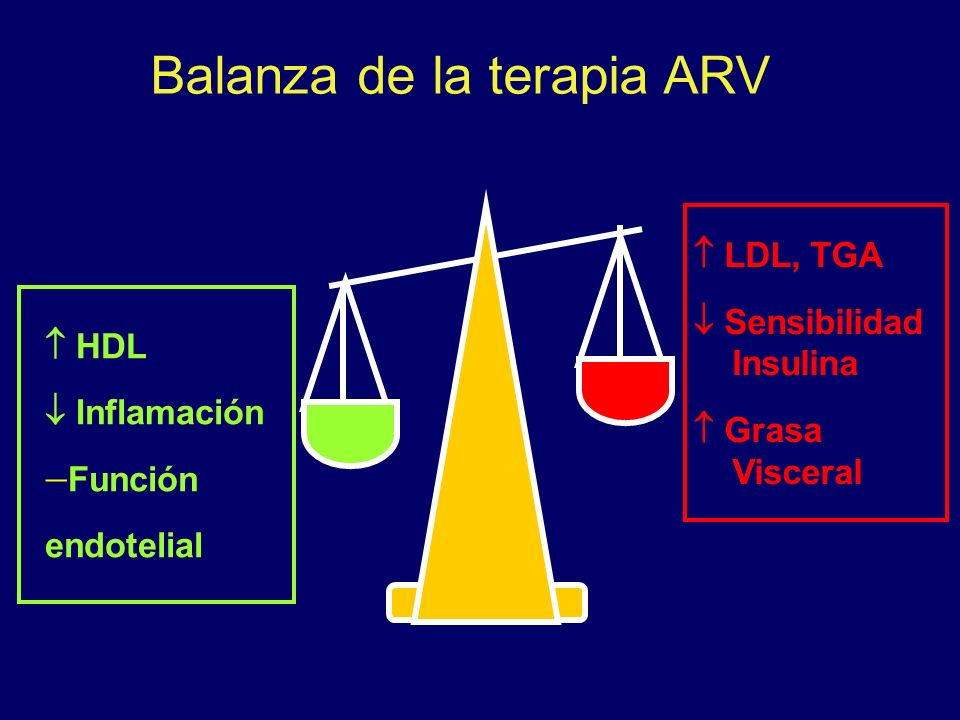 Balanza de la terapia ARV

↑ HDL

↓ Inflamación

–Función endotelial

↑ LDL, TGA

↓ Sensibilidad Insulina

↑ Grasa Visceral